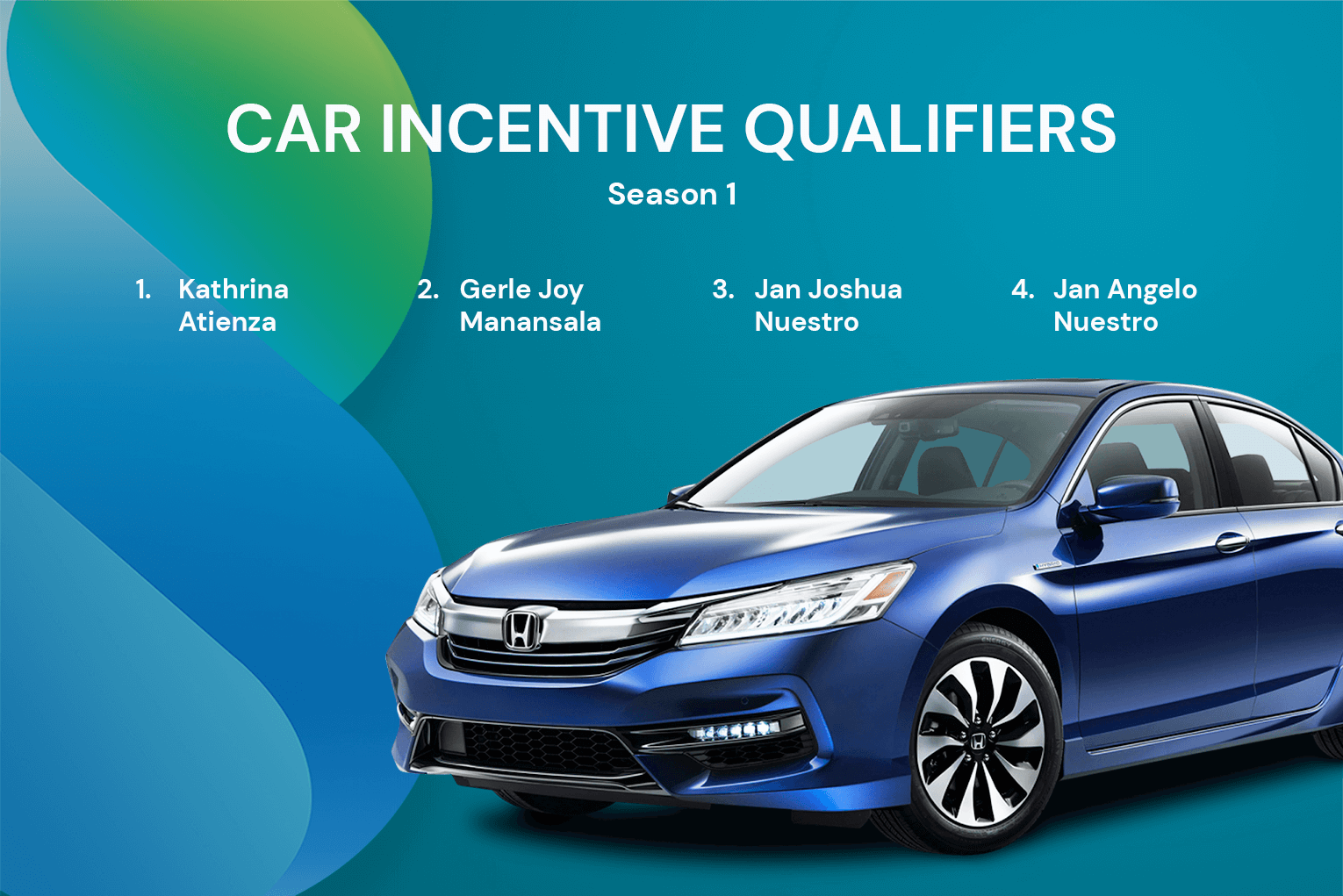 CAR INCENTIVE QUALIFIERS

Season 1

1. Kathrina Atienza

2. Gerle Joy Manansala

3. Jan Joshua Nuestro

4. Jan Angelo Nuestro